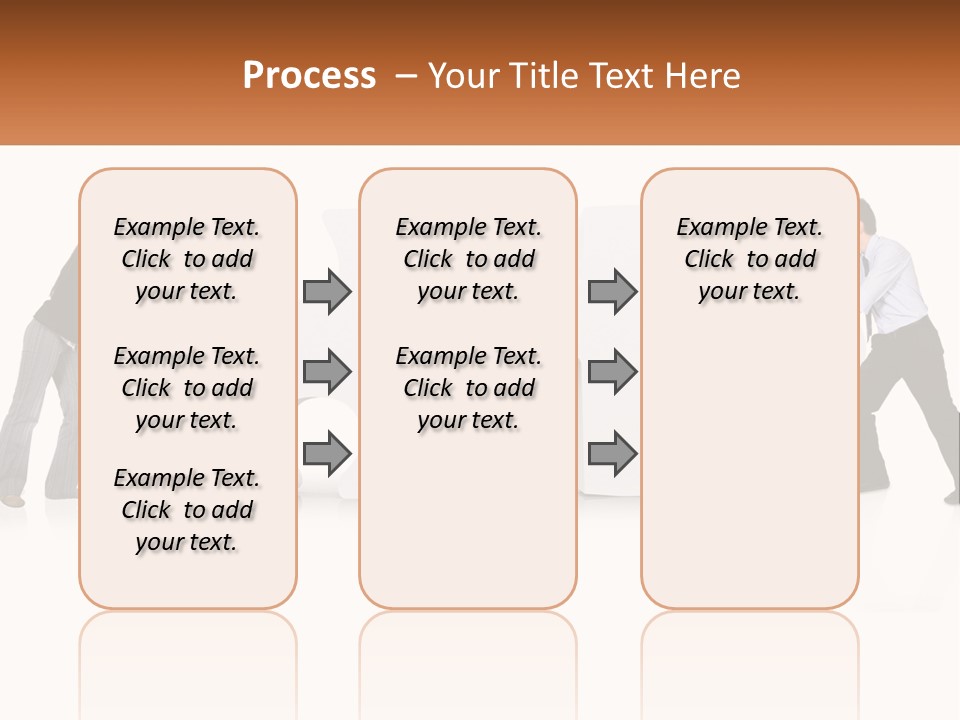 Process – Your Title Text Here

Example Text. Click to add your text.

Example Text. Click to add your text.

Example Text. Click to add your text.

Example Text. Click to add your text.

Example Text. Click to add your text.

Example Text. Click to add your text.